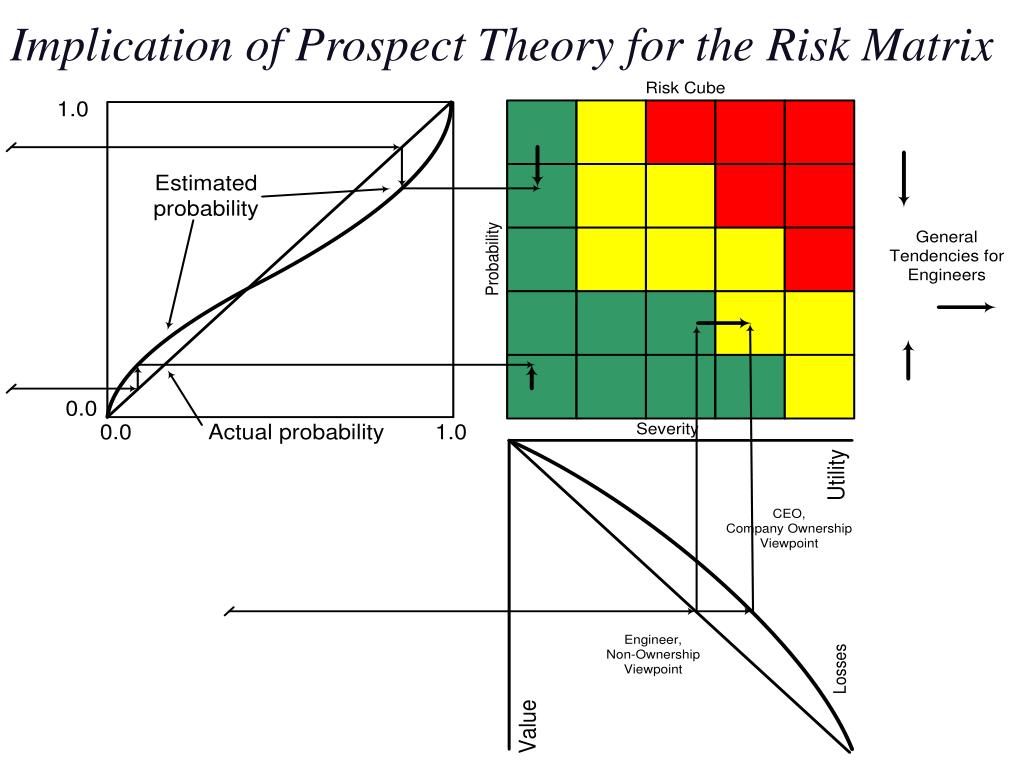 Implication of Prospect Theory for the Risk Matrix

1.0

Estimated probability

0.0

0.0

Actual probability

1.0

Risk Cube

Probability

Severity

General Tendencies for Engineers

Utility

CEO, Company Ownership Viewpoint

Engineer, Non-Ownership Viewpoint

Losses

Value